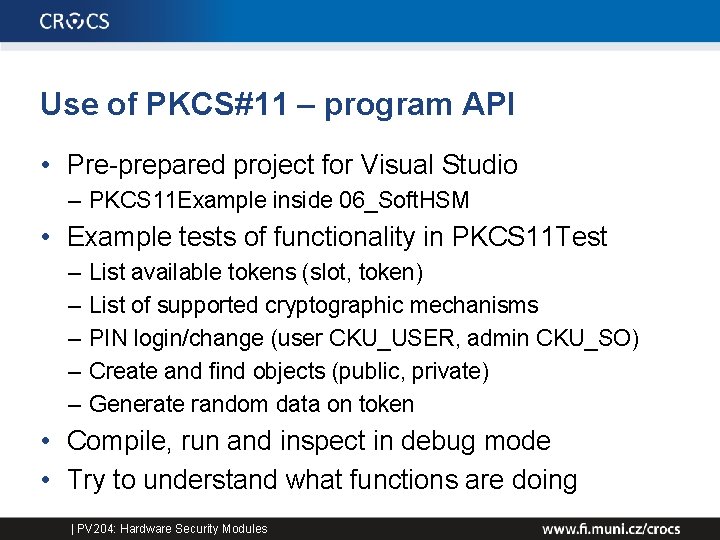 CROCS

Use of PKCS#11 – program API

• Pre-prepared project for Visual Studio
– PKCS11Example inside 06_SoftHSM
• Example tests of functionality in PKCS11Test
– List available tokens (slot, token)
– List of supported cryptographic mechanisms
– PIN login/change (user CKU_USER, admin CKU_SO)
– Create and find objects (public, private)
– Generate random data on token
• Compile, run and inspect in debug mode
• Try to understand what functions are doing

| PV204: Hardware Security Modules

www.fi.muni.cz/crocs